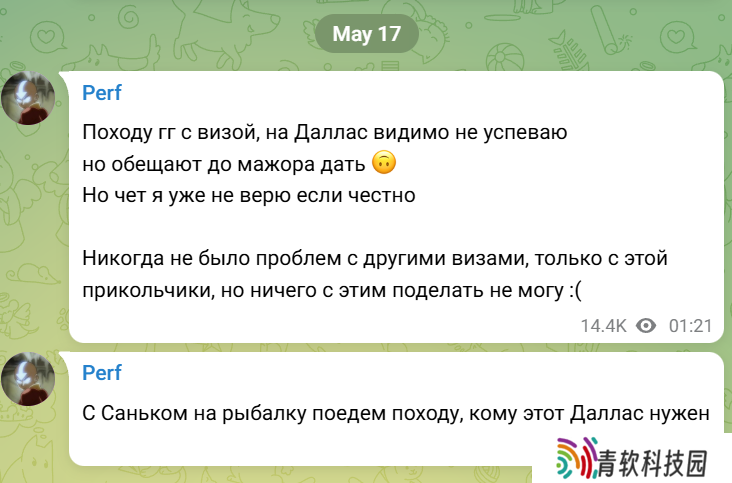 May 17

Perf

Походу гг с визой, на Даллас видимо не успеваю
но обещают до мажора дать 🙃
Но чет я уже не верю если честно

Никогда не было проблем с другими визами, только с этой прикольчики, но ничего с этим поделать не могу :(

14.4K 01:21

Perf

С Саньком на рыбалку поедем походу, кому этот Даллас нужен

青软科技园